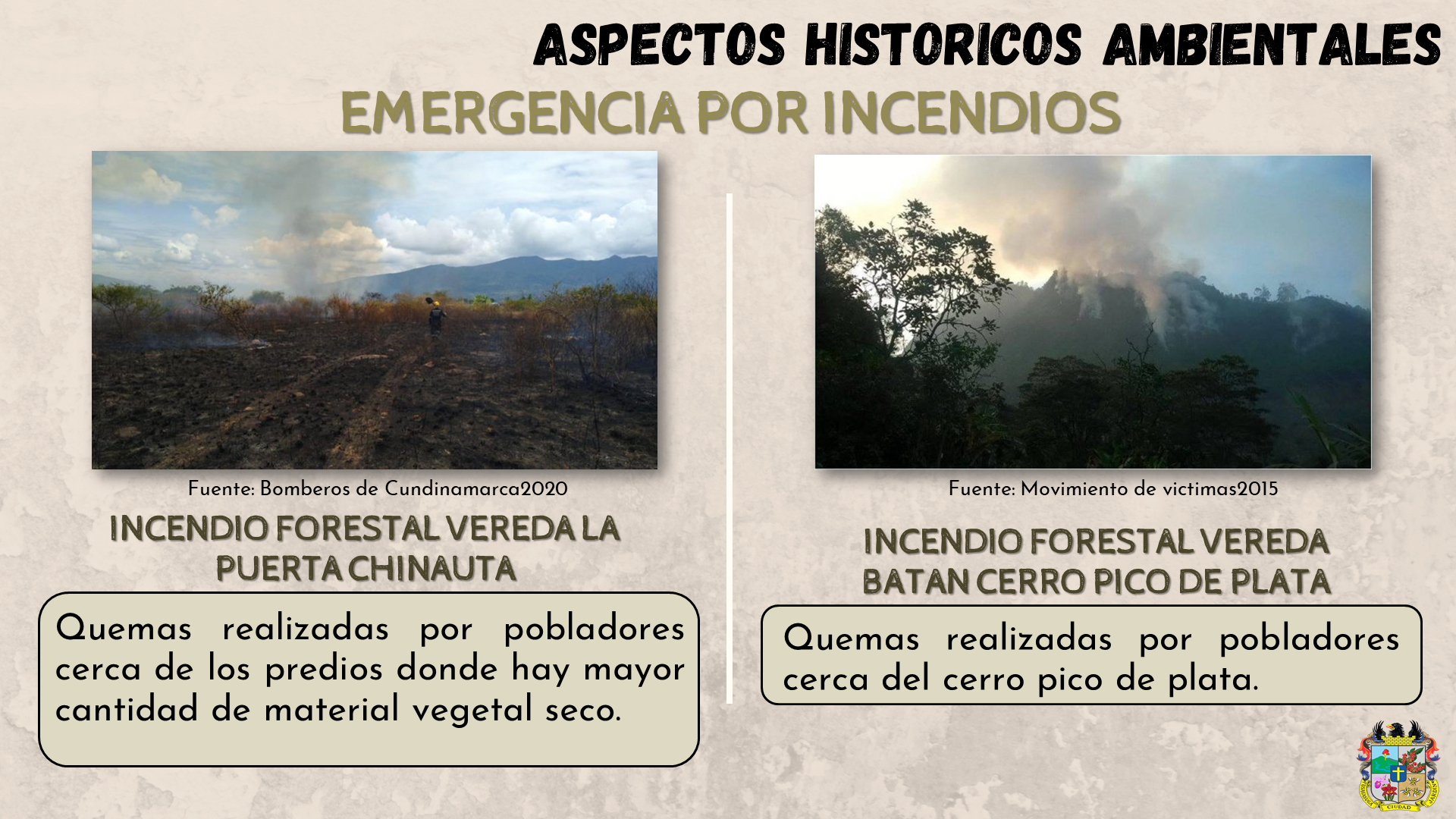 ASPECTOS HISTORICOS AMBIENTALES

EMERGENCIA POR INCENDIOS

Fuente: Bomberos de Cundinamarca2020

INCENDIO FORESTAL VEREDA LA PUERTA CHINAUTA

Quemas realizadas por pobladores cerca de los predios donde hay mayor cantidad de material vegetal seco.

Fuente: Movimiento de victimas2015

INCENDIO FORESTAL VEREDA BATAN CERRO PICO DE PLATA

Quemas realizadas por pobladores cerca del cerro pico de plata.

CIUDAD